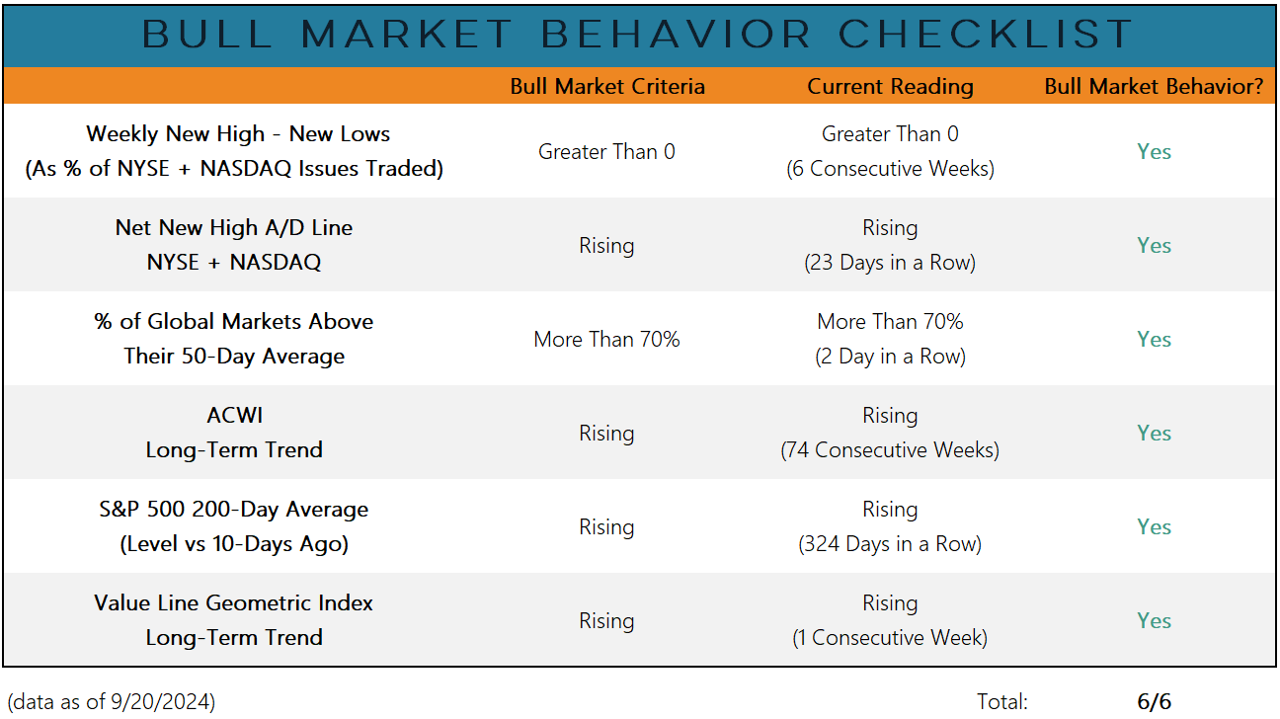 BULL MARKET BEHAVIOR CHECKLIST

| | Bull Market Criteria | Current Reading | Bull Market Behavior? |
|---|---|---|---|
| Weekly New High - New Lows (As % of NYSE + NASDAQ Issues Traded) | Greater Than 0 | Greater Than 0 (6 Consecutive Weeks) | Yes |
| Net New High A/D Line NYSE + NASDAQ | Rising | Rising (23 Days in a Row) | Yes |
| % of Global Markets Above Their 50-Day Average | More Than 70% | More Than 70% (2 Day in a Row) | Yes |
| ACWI Long-Term Trend | Rising | Rising (74 Consecutive Weeks) | Yes |
| S&P 500 200-Day Average (Level vs 10-Days Ago) | Rising | Rising (324 Days in a Row) | Yes |
| Value Line Geometric Index Long-Term Trend | Rising | Rising (1 Consecutive Week) | Yes |

(data as of 9/20/2024)

Total: 6/6